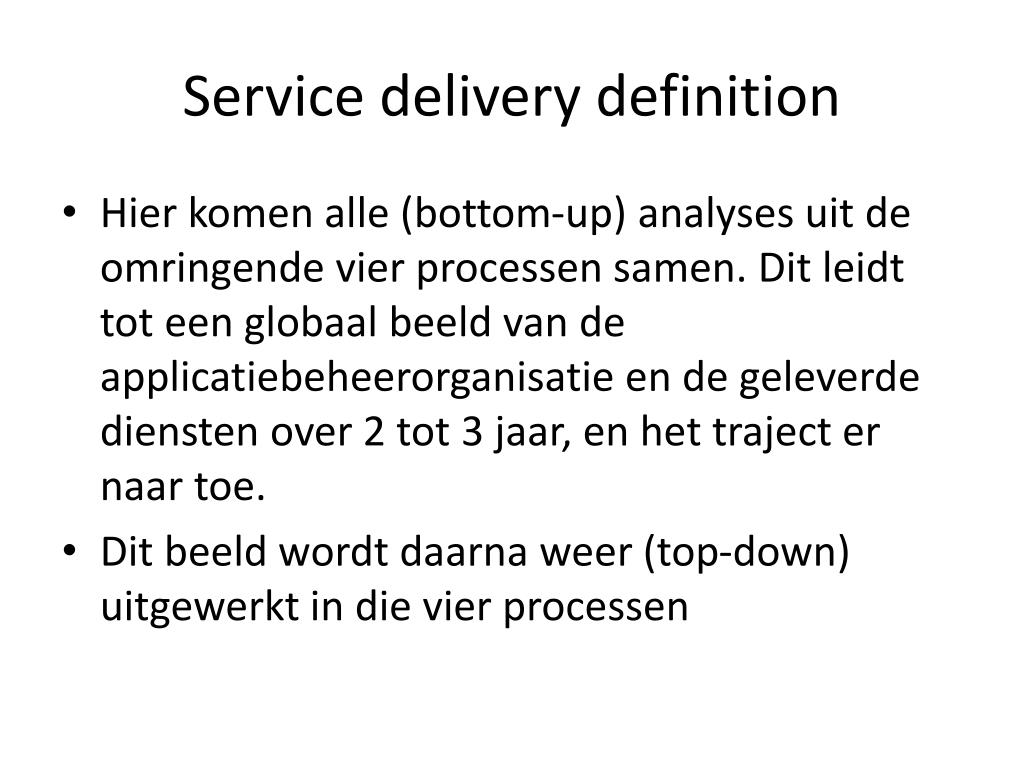 Service delivery definition

• Hier komen alle (bottom-up) analyses uit de omringende vier processen samen. Dit leidt tot een globaal beeld van de applicatiebeheerorganisatie en de geleverde diensten over 2 tot 3 jaar, en het traject er naar toe.
• Dit beeld wordt daarna weer (top-down) uitgewerkt in die vier processen